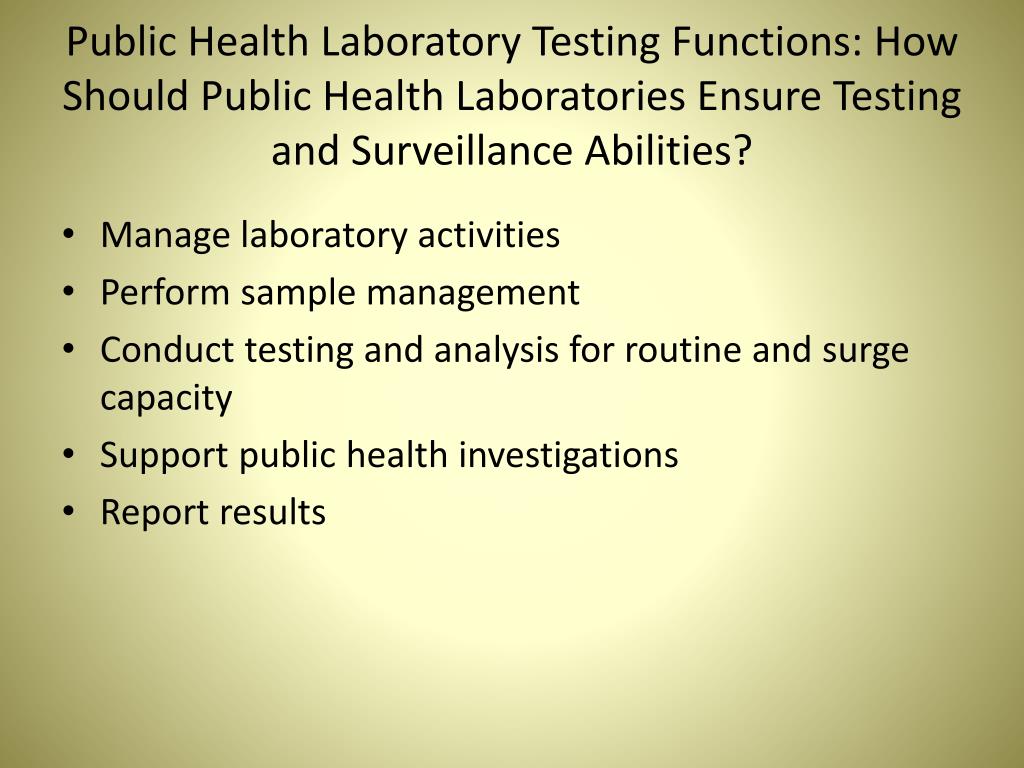 Public Health Laboratory Testing Functions: How Should Public Health Laboratories Ensure Testing and Surveillance Abilities?

• Manage laboratory activities
• Perform sample management
• Conduct testing and analysis for routine and surge capacity
• Support public health investigations
• Report results